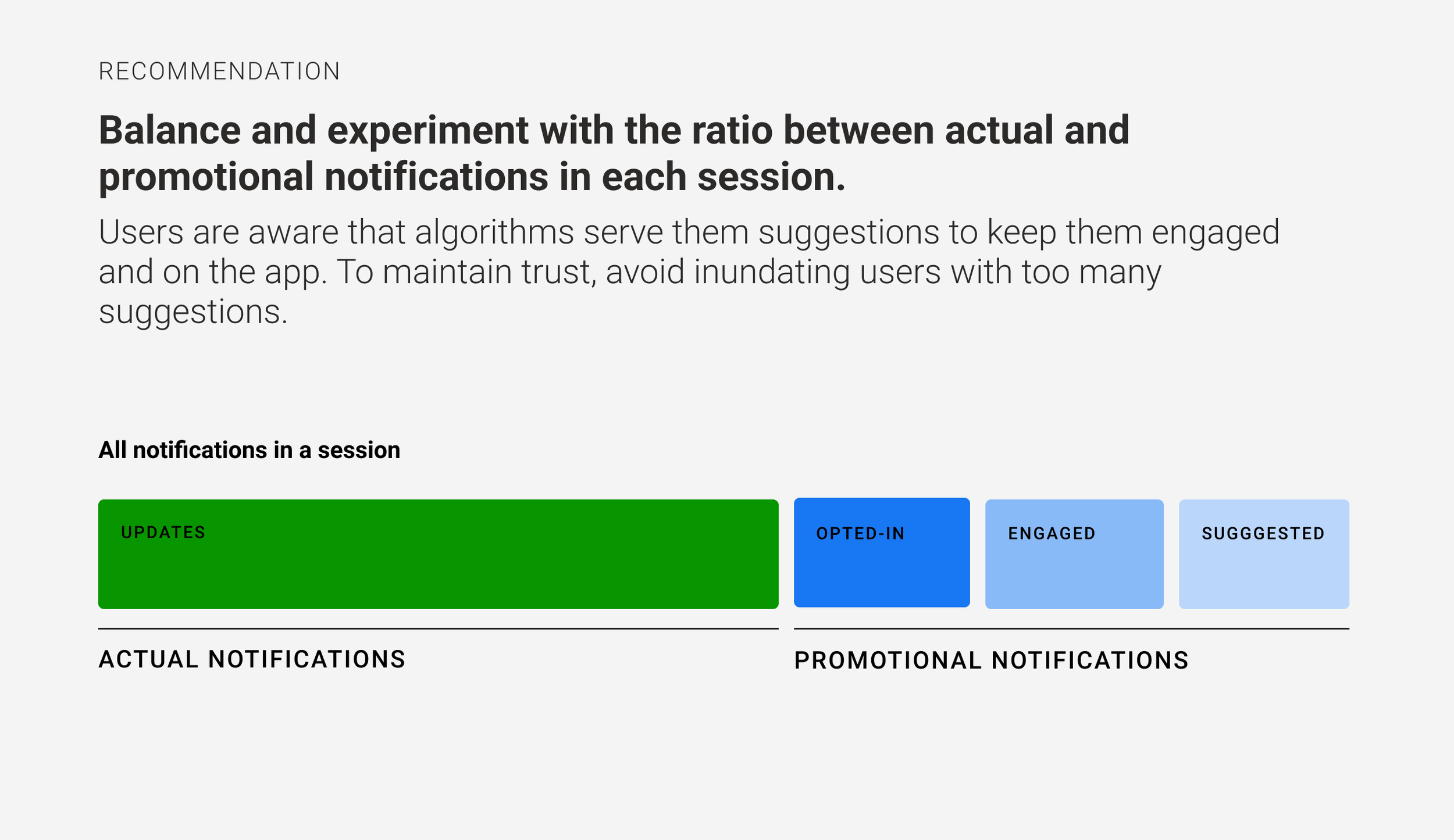 RECOMMENDATION

Balance and experiment with the ratio between actual and promotional notifications in each session.

Users are aware that algorithms serve them suggestions to keep them engaged and on the app. To maintain trust, avoid inundating users with too many suggestions.

All notifications in a session

UPDATES

OPTED-IN

ENGAGED

SUGGGESTED

ACTUAL NOTIFICATIONS

PROMOTIONAL NOTIFICATIONS